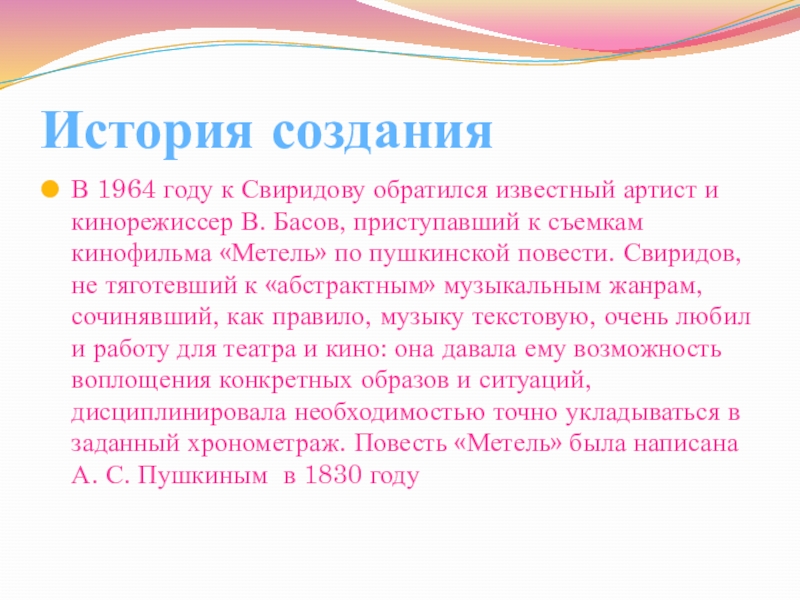 История создания

В 1964 году к Свиридову обратился известный артист и кинорежиссер В. Басов, приступавший к съемкам кинофильма «Метель» по пушкинской повести. Свиридов, не тяготевший к «абстрактным» музыкальным жанрам, сочинявший, как правило, музыку текстовую, очень любил и работу для театра и кино: она давала ему возможность воплощения конкретных образов и ситуаций, дисциплинировала необходимостью точно укладываться в заданный хронометраж. Повесть «Метель» была написана А. С. Пушкиным в 1830 году